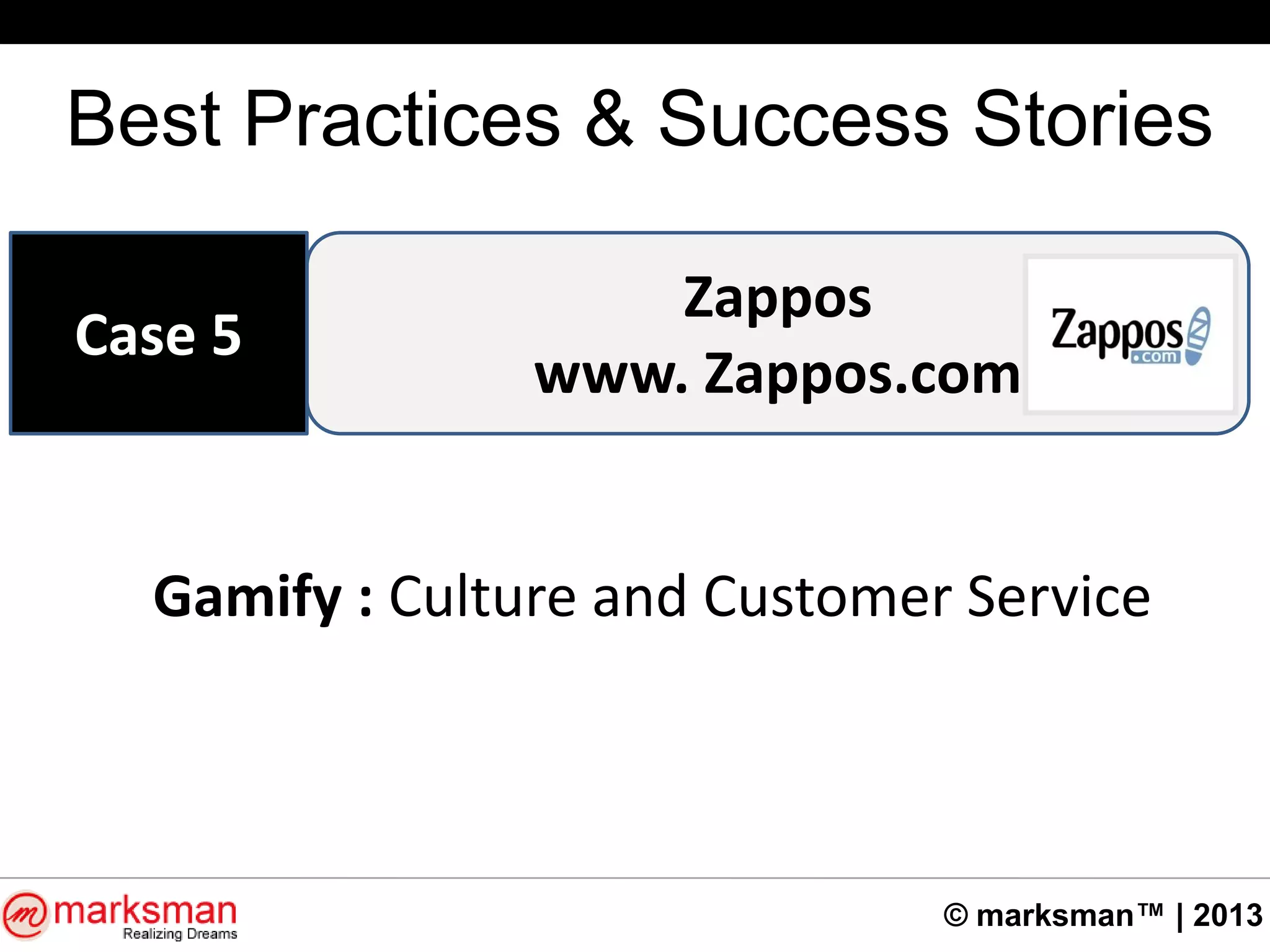 Best Practices & Success Stories

Case 5

Zappos
www. Zappos.com

Zappos .com

Gamify : Culture and Customer Service

marksman
Realizing Dreams

© marksman™ | 2013